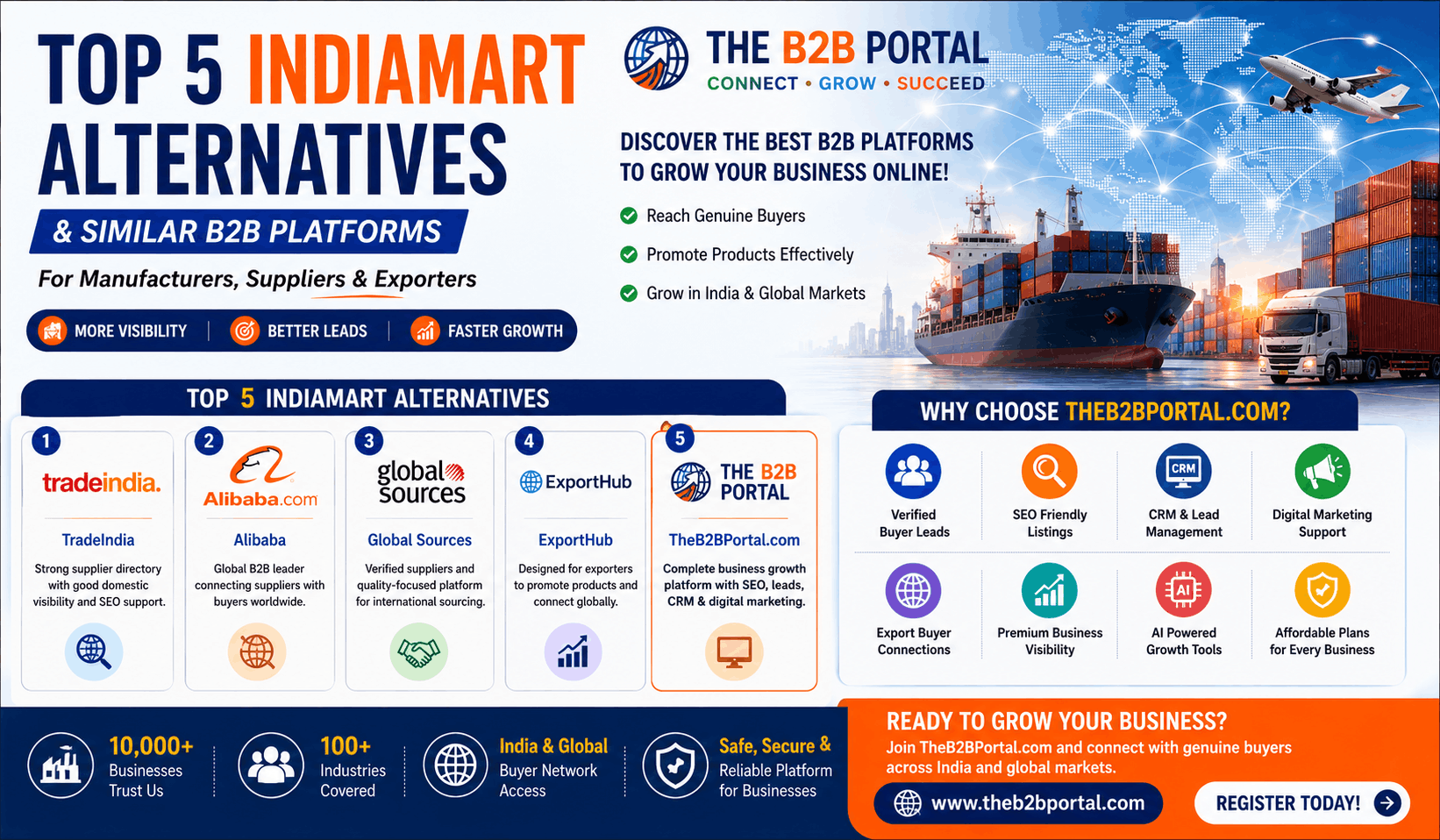 TOP 5 INDIAMART ALTERNATIVES

& SIMILAR B2B PLATFORMS

For Manufacturers, Suppliers & Exporters

MORE VISIBILITY | BETTER LEADS | FASTER GROWTH

THE B2B PORTAL
CONNECT • GROW • SUCCEED

DISCOVER THE BEST B2B PLATFORMS TO GROW YOUR BUSINESS ONLINE!

Reach Genuine Buyers
Promote Products Effectively
Grow in India & Global Markets

TOP 5 INDIAMART ALTERNATIVES

1
tradeindia.
TradeIndia
Strong supplier directory with good domestic visibility and SEO support.

2
Alibaba.com
Alibaba
Global B2B leader connecting suppliers with buyers worldwide.

3
global sources
Global Sources
Verified suppliers and quality-focused platform for international sourcing.

4
ExportHub
ExportHub
Designed for exporters to promote products and connect globally.

5
THE B2B PORTAL
TheB2BPortal.com
Complete business growth platform with SEO, leads, CRM & digital marketing.

WHY CHOOSE THEB2BPORTAL.COM?

Verified Buyer Leads
SEO Friendly Listings
CRM
CRM & Lead Management
Digital Marketing Support
Export Buyer Connections
Premium Business Visibility
AI
AI Powered Growth Tools
Affordable Plans for Every Business

10,000+ Businesses Trust Us
100+ Industries Covered
India & Global Buyer Network Access
Safe, Secure & Reliable Platform for Businesses

READY TO GROW YOUR BUSINESS?
Join TheB2BPortal.com and connect with genuine buyers across India and global markets.

www.theb2bportal.com
REGISTER TODAY!